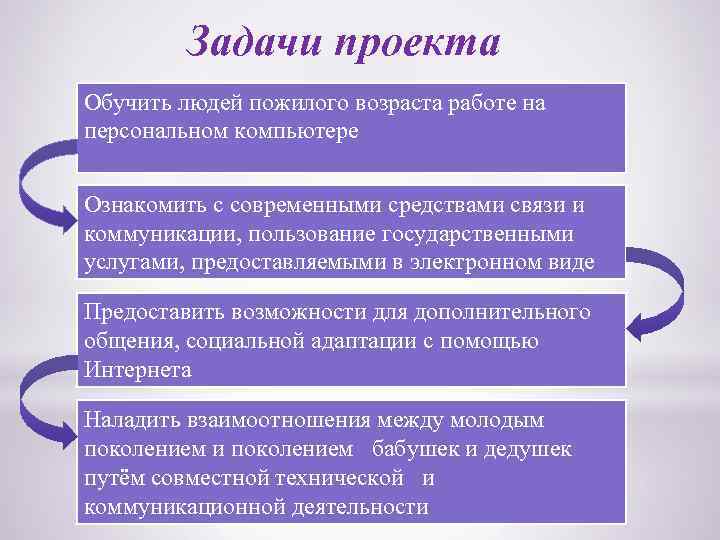 Задачи проекта

Обучить людей пожилого возраста работе на персональном компьютере

Ознакомить с современными средствами связи и коммуникации, пользование государственными услугами, предоставляемыми в электронном виде

Предоставить возможности для дополнительного общения, социальной адаптации с помощью Интернета

Наладить взаимоотношения между молодым поколением и поколением бабушек и дедушек путём совместной технической и коммуникационной деятельности